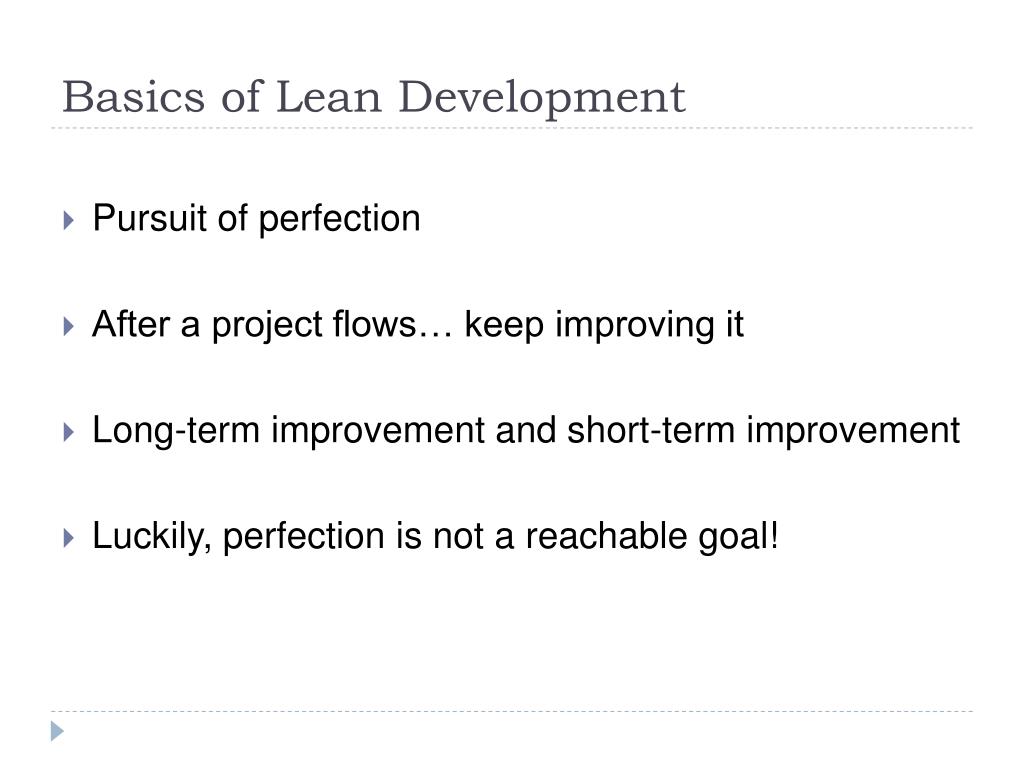 Basics of Lean Development

Pursuit of perfection

After a project flows… keep improving it

Long-term improvement and short-term improvement

Luckily, perfection is not a reachable goal!